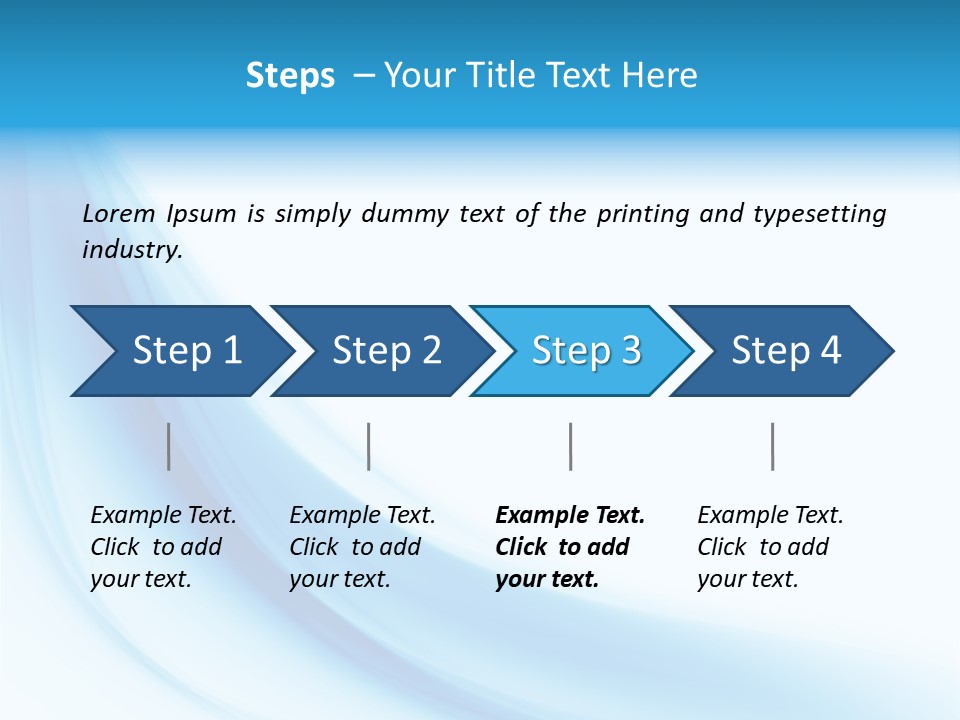 Steps – Your Title Text Here

Lorem Ipsum is simply dummy text of the printing and typesetting industry.

Step 1

Step 2

Step 3

Step 4

Example Text. Click to add your text.

Example Text. Click to add your text.

Example Text. Click to add your text.

Example Text. Click to add your text.